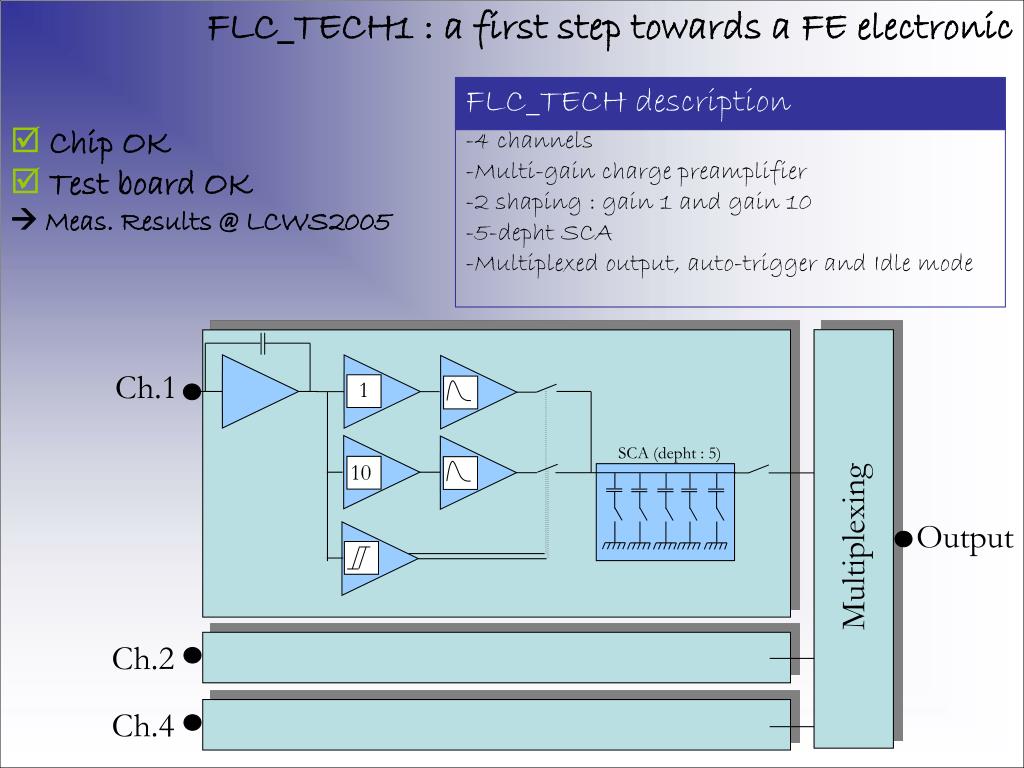 FLC_TECH1 : a first step towards a FE electronic

☑ Chip OK
☑ Test board OK
→ Meas. Results @ LCWS2005

FLC_TECH description
-4 channels
-Multi-gain charge preamplifier
-2 shaping : gain 1 and gain 10
-5-depht SCA
-Multiplexed output, auto-trigger and Idle mode

Ch.1
1
10
SCA (depht : 5)
Multiplexing
Output
Ch.2
Ch.4